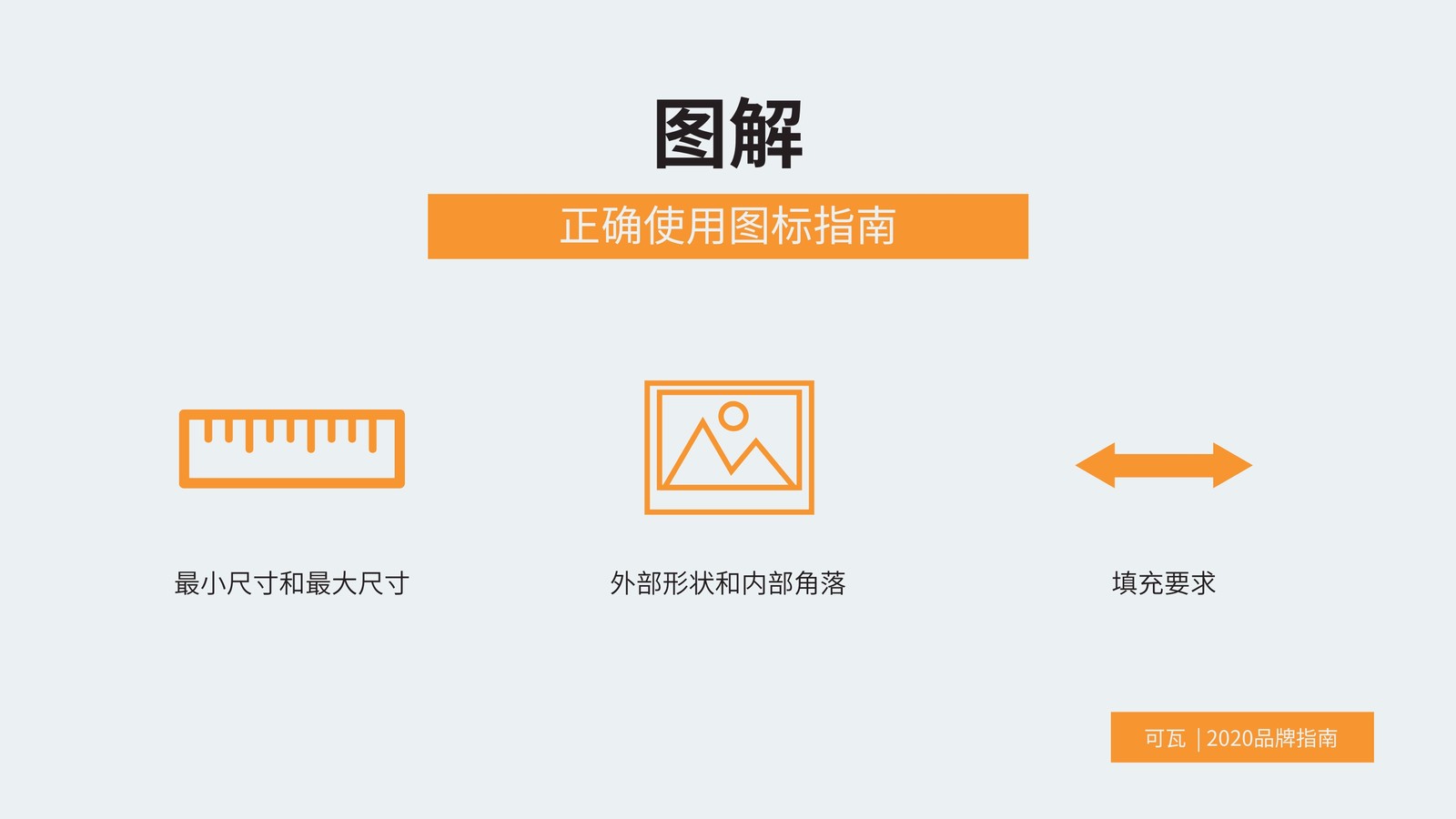 图解

正确使用图标指南

最小尺寸和最大尺寸

外部形状和内部角落

填充要求

可瓦 | 2020品牌指南